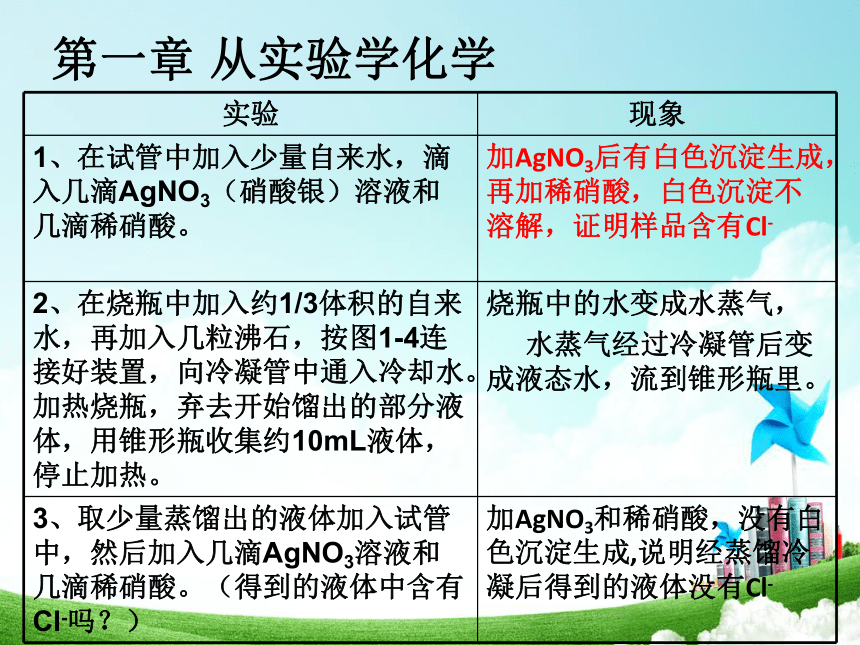 第一章 从实验学化学

| 实验 | 现象 |
|---|---|
| 1、在试管中加入少量自来水，滴入几滴$AgNO_3$（硝酸银）溶液和几滴稀硝酸。 | 加$AgNO_3$后有白色沉淀生成，再加稀硝酸，白色沉淀不溶解，证明样品含有$Cl^-$ |
| 2、在烧瓶中加入约1/3体积的自来水，再加入几粒沸石，按图1-4连接好装置，向冷凝管中通入冷却水。加热烧瓶，弃去开始馏出的部分液体，用锥形瓶收集约10mL液体，停止加热。 | 烧瓶中的水变成水蒸气，水蒸气经过冷凝管后变成液态水，流到锥形瓶里。 |
| 3、取少量蒸馏出的液体加入试管中，然后加入几滴$AgNO_3$溶液和几滴稀硝酸。（得到的液体中含有$Cl^-$吗？） | 加$AgNO_3$和稀硝酸，没有白色沉淀生成,说明经蒸馏冷凝后得到的液体没有$Cl^-$ |